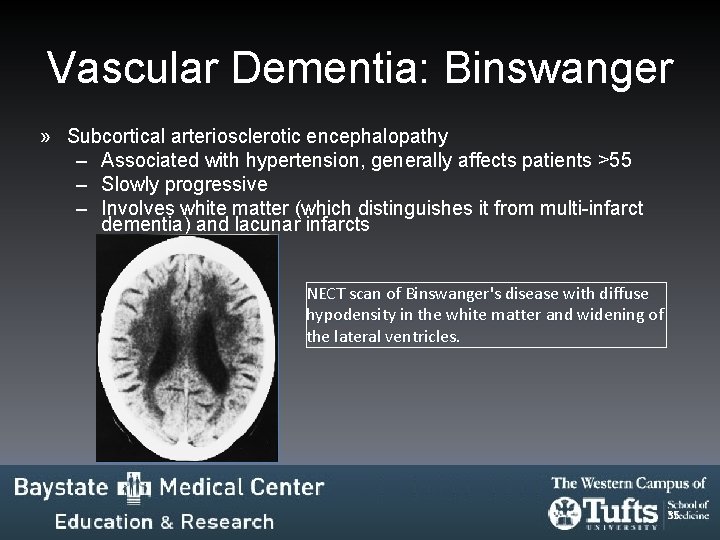 Vascular Dementia: Binswanger

» Subcortical arteriosclerotic encephalopathy
– Associated with hypertension, generally affects patients >55
– Slowly progressive
– Involves white matter (which distinguishes it from multi-infarct dementia) and lacunar infarcts

NECT scan of Binswanger's disease with diffuse hypodensity in the white matter and widening of the lateral ventricles.

Baystate Medical Center
Education & Research

The Western Campus of
Tufts UNIVERSITY
School of Medicine
35